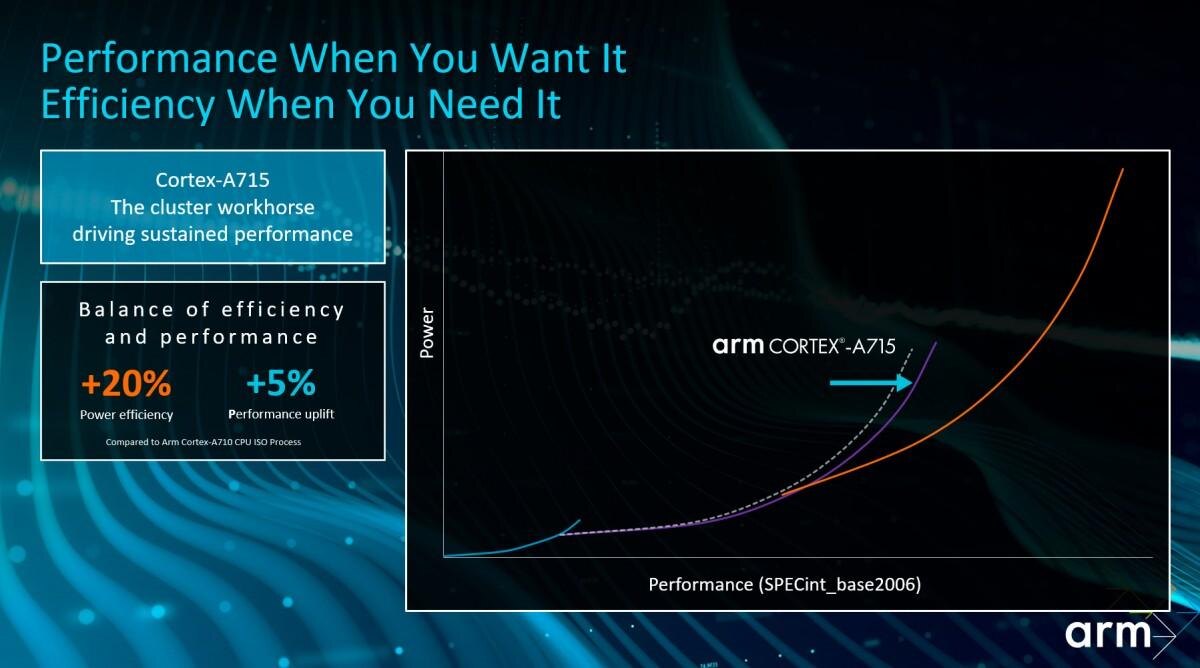 Performance When You Want It
Efficiency When You Need It

Cortex-A715
The cluster workhorse driving sustained performance

Balance of efficiency and performance

+20%
Power efficiency

+5%
Performance uplift

Compared to Arm Cortex-A710 CPU ISO Process

Power

arm CORTEX®-A715

Performance (SPECint_base2006)

arm